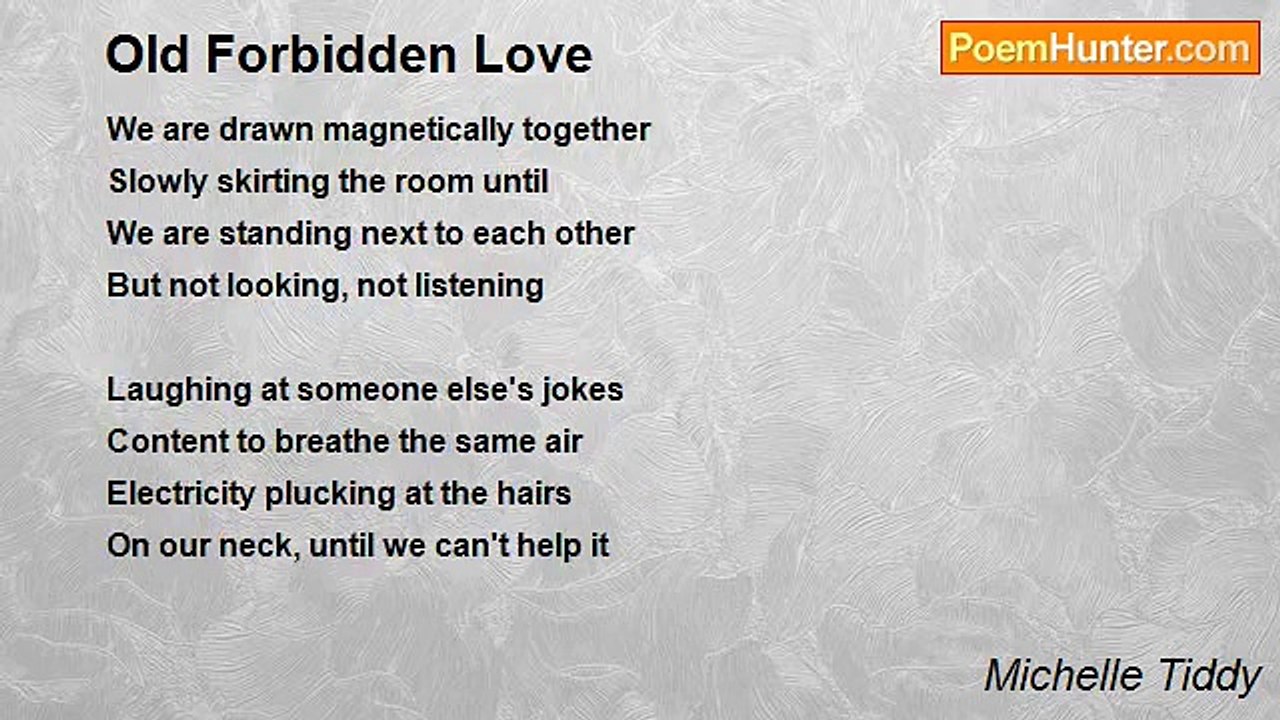 Old Forbidden Love

PoemHunter.com

We are drawn magnetically together
Slowly skirting the room until
We are standing next to each other
But not looking, not listening

Laughing at someone else's jokes
Content to breathe the same air
Electricity plucking at the hairs
On our neck, until we can't help it

Michelle Tiddy